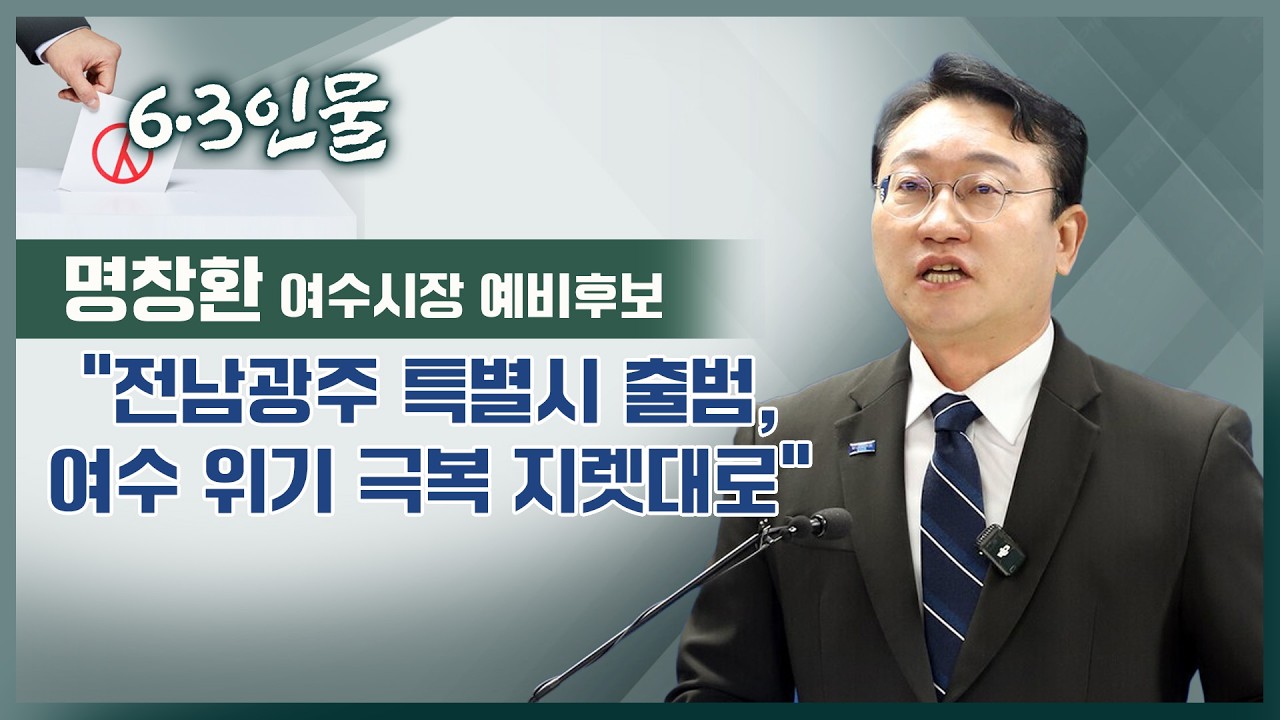 6·3인물

명창환 여수시장 예비후보

"전남광주 특별시 출범, 여수 위기 극복 지렛대로"